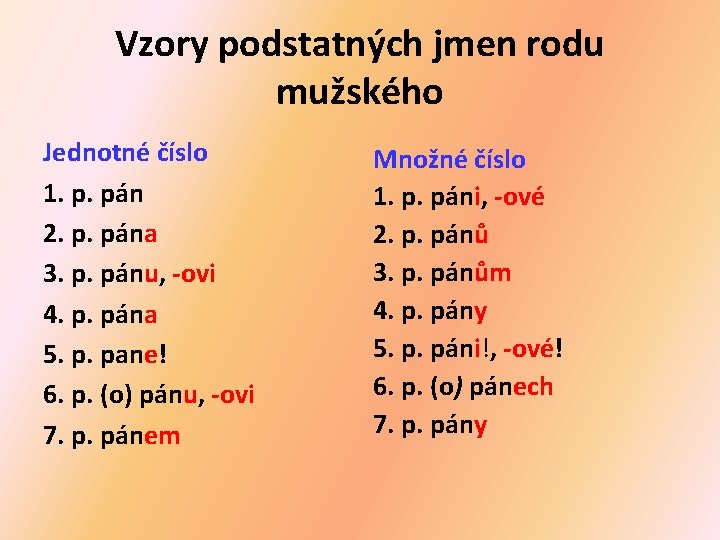 Vzory podstatných jmen rodu mužského

Jednotné číslo
1. p. pán
2. p. pána
3. p. pánu, -ovi
4. p. pána
5. p. pane!
6. p. (o) pánu, -ovi
7. p. pánem

Množné číslo
1. p. páni, -ové
2. p. pánů
3. p. pánům
4. p. pány
5. p. páni!, -ové!
6. p. (o) pánech
7. p. pány